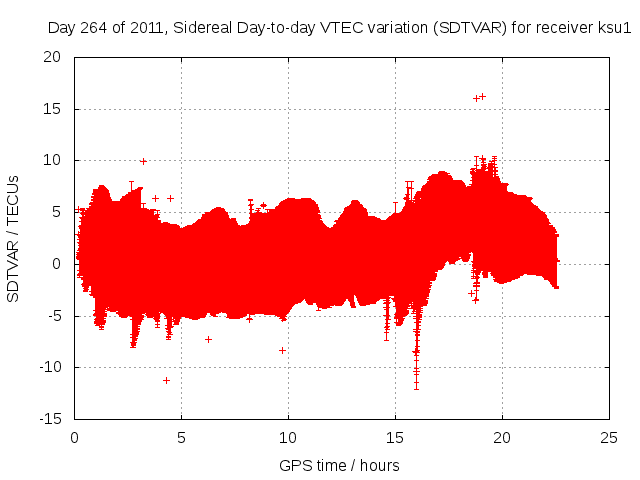 Day 264 of 2011, Sidereal Day-to-day VTEC variation (SDTVAR) for receiver ksu1

SDTVAR / TECUs

20
15
10
5
0
-5
-10
-15

0
5
10
15
20
25

GPS time / hours